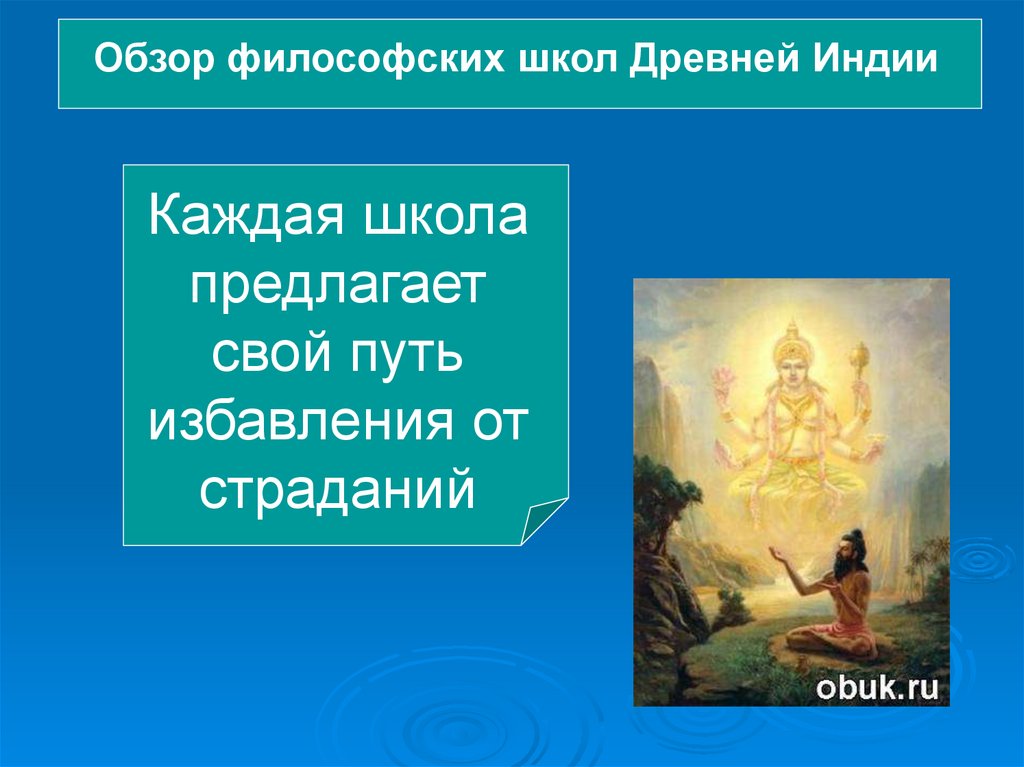 Обзор философских школ Древней Индии

Каждая школа предлагает свой путь избавления от страданий

obuk.ru